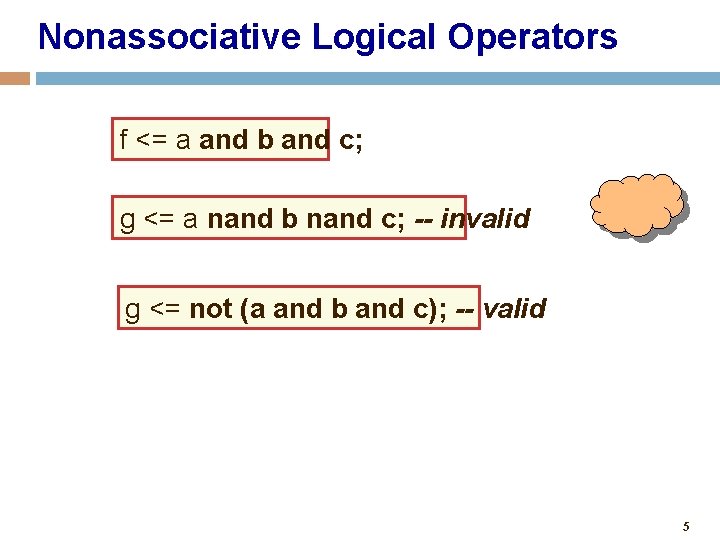 Nonassociative Logical Operators

f <= a and b and c;

g <= a nand b nand c; -- invalid

g <= not (a and b and c); -- valid

5